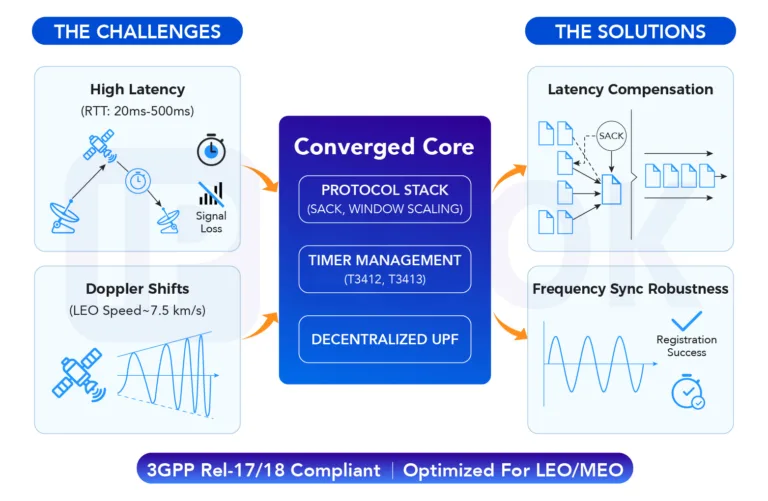 THE CHALLENGES

High Latency
(RTT: 20ms-500ms)

Signal Loss

Doppler Shifts
(LEO Speed~7.5 km/s)

Converged Core

PROTOCOL STACK
(SACK, WINDOW SCALING)

TIMER MANAGEMENT
(T3412, T3413)

DECENTRALIZED UPF

THE SOLUTIONS

Latency Compensation

SACK

Frequency Sync Robustness

Registration Success

3GPP Rel-17/18 Compliant | Optimized For LEO/MEO